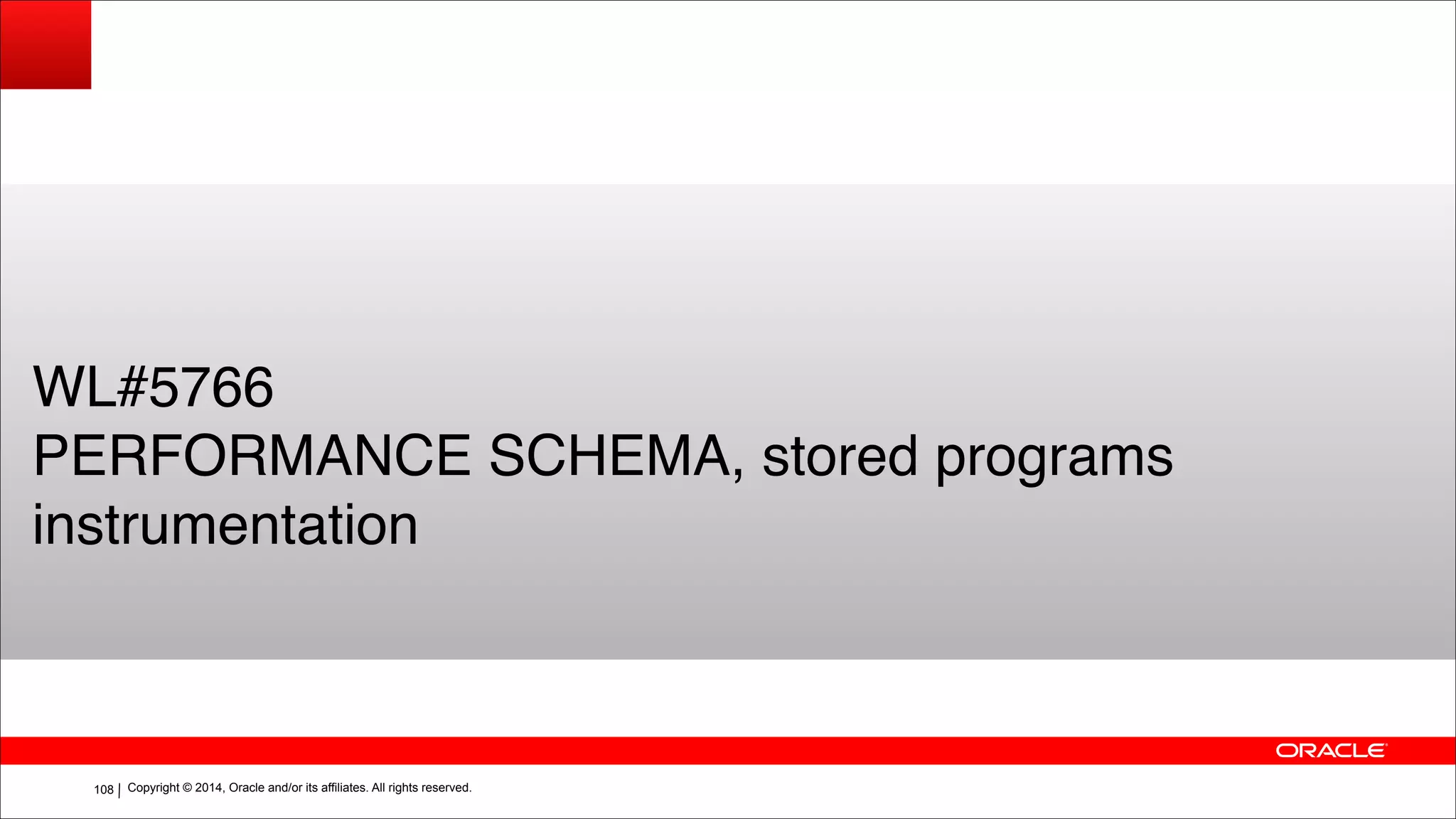 WL#5766
PERFORMANCE SCHEMA, stored programs instrumentation

ORACLE

108 | Copyright © 2014, Oracle and/or its affiliates. All rights reserved.